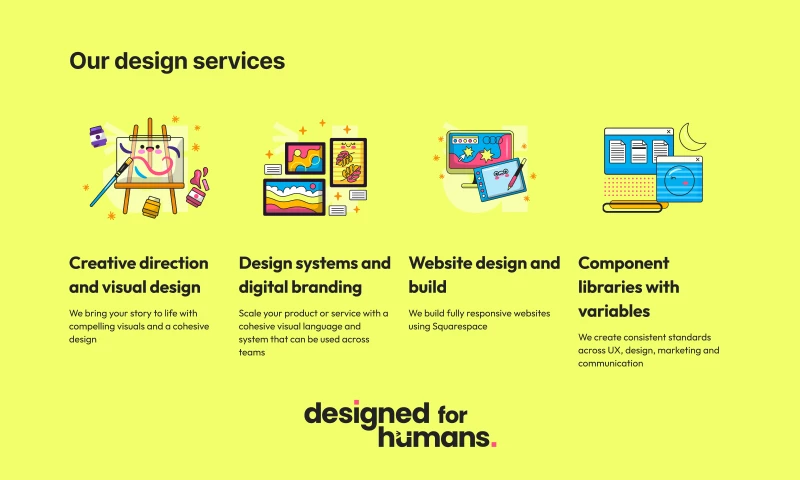 Our design services

Creative direction and visual design

We bring your story to life with compelling visuals and a cohesive design

Design systems and digital branding

Scale your product or service with a cohesive visual language and system that can be used across teams

Website design and build

We build fully responsive websites using Squarespace

Component libraries with variables

We create consistent standards across UX, design, marketing and communication

designed for humans.